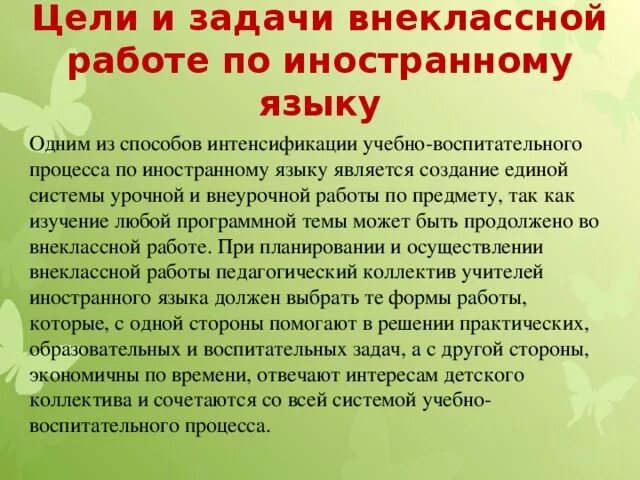 Цели и задачи внеклассной работе по иностранному языку

Одним из способов интенсификации учебно-воспитательного процесса по иностранному языку является создание единой системы урочной и внеурочной работы по предмету, так как изучение любой программной темы может быть продолжено во внеклассной работе. При планировании и осуществлении внеклассной работы педагогический коллектив учителей иностранного языка должен выбрать те формы работы, которые, с одной стороны помогают в решении практических, образовательных и воспитательных задач, а с другой стороны, экономичны по времени, отвечают интересам детского коллектива и сочетаются со всей системой учебно-воспитательного процесса.